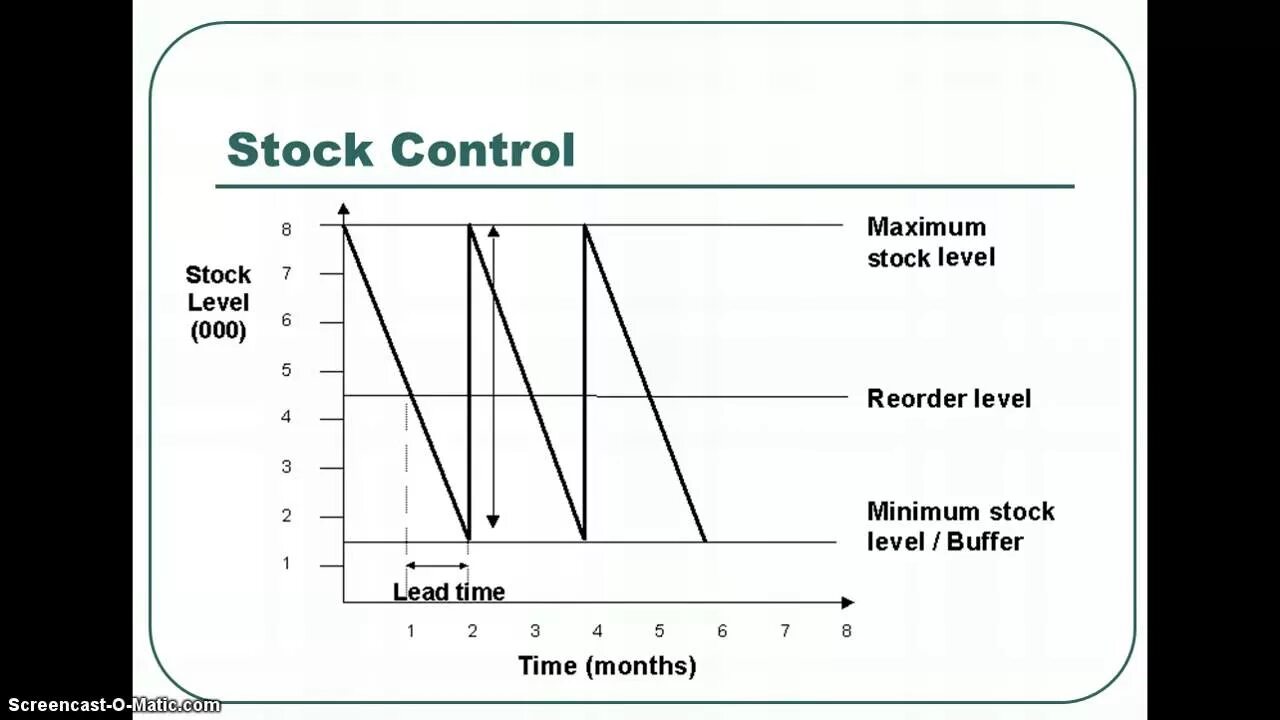 Stock Control

Stock Level (000)

8
7
6
5
4
3
2
1

Maximum stock level

Reorder level

Minimum stock level / Buffer

Lead time

1 2 3 4 5 6 7 8

Time (months)

Screencast-O-Matic.com